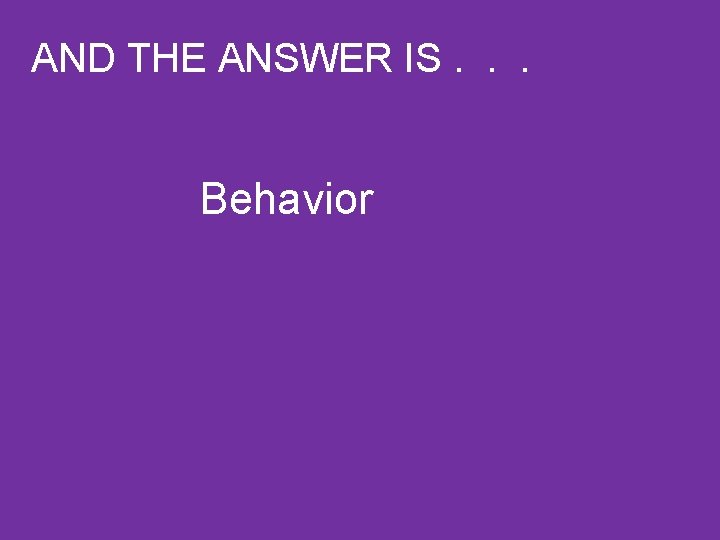 AND THE ANSWER IS . . .

Behavior